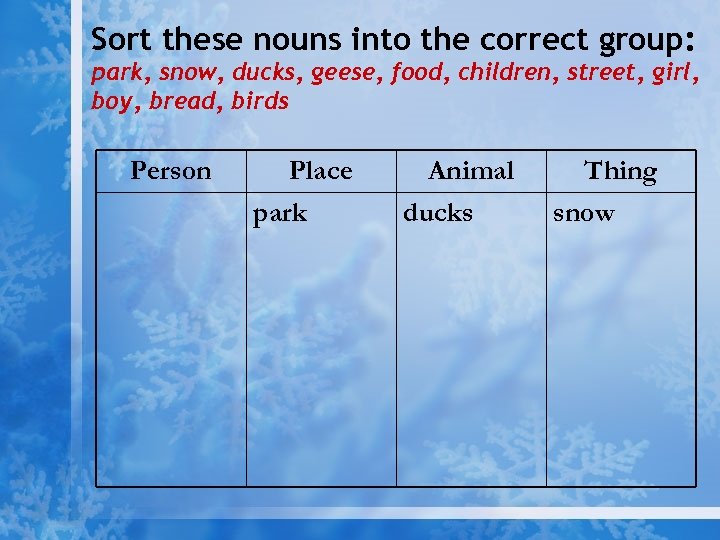 Sort these nouns into the correct group:
park, snow, ducks, geese, food, children, street, girl, boy, bread, birds

| Person | Place | Animal | Thing |
|---|---|---|---|
| | park | ducks | snow |